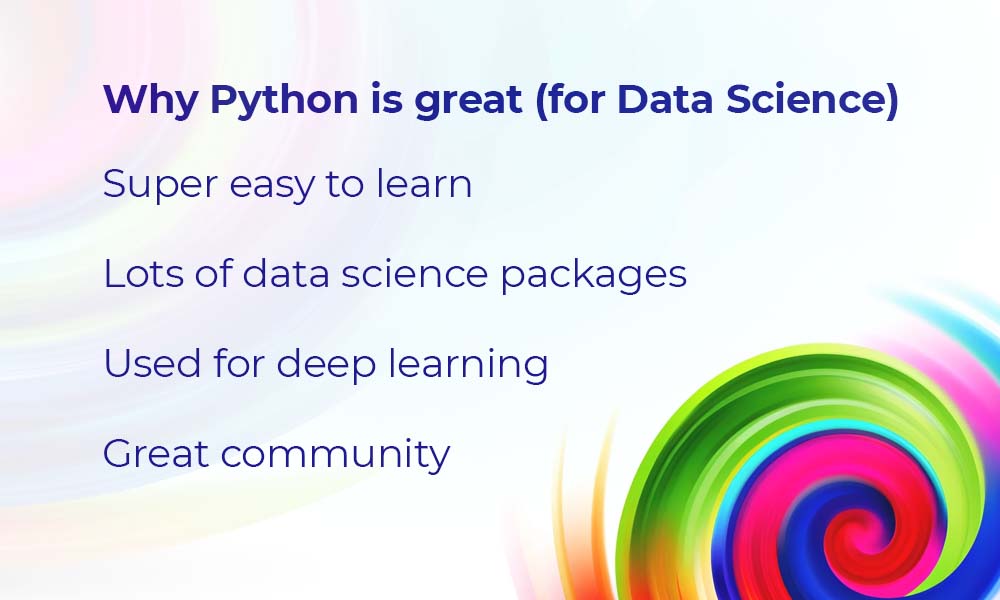 Why Python is great (for Data Science)

Super easy to learn

Lots of data science packages

Used for deep learning

Great community